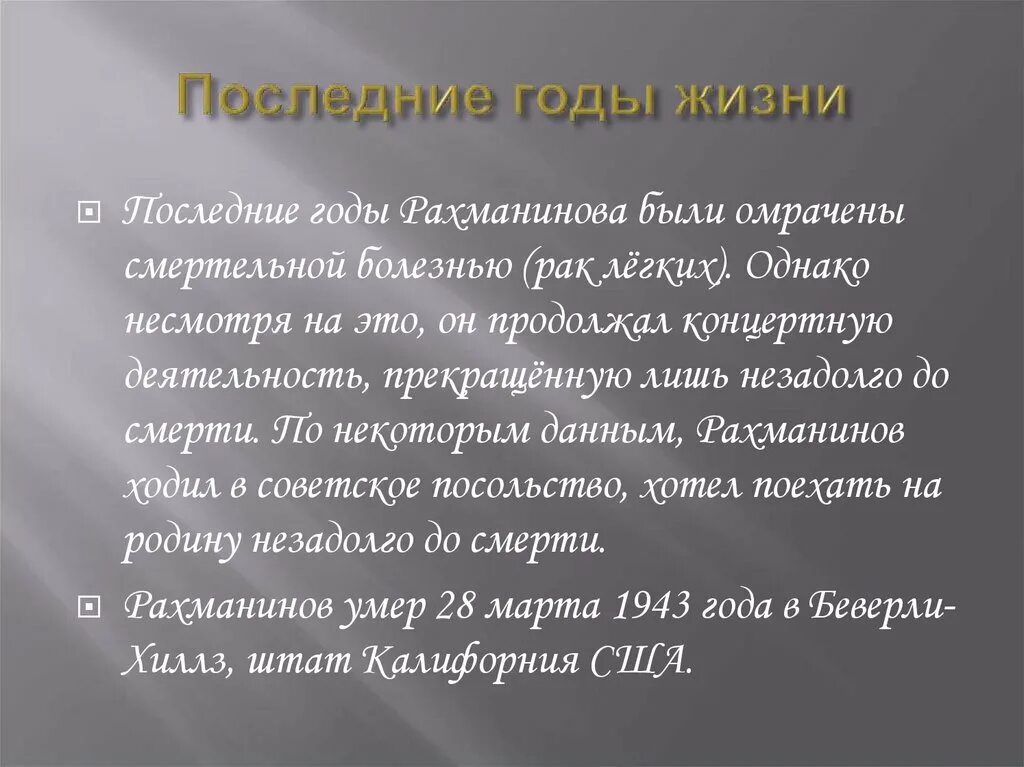 Последние годы жизни

Последние годы Рахманинова были омрачены смертельной болезнью (рак лёгких). Однако несмотря на это, он продолжал концертную деятельность, прекращённую лишь незадолго до смерти. По некоторым данным, Рахманинов ходил в советское посольство, хотел поехать на родину незадолго до смерти.

Рахманинов умер 28 марта 1943 года в Беверли-Хиллз, штат Калифорния США.